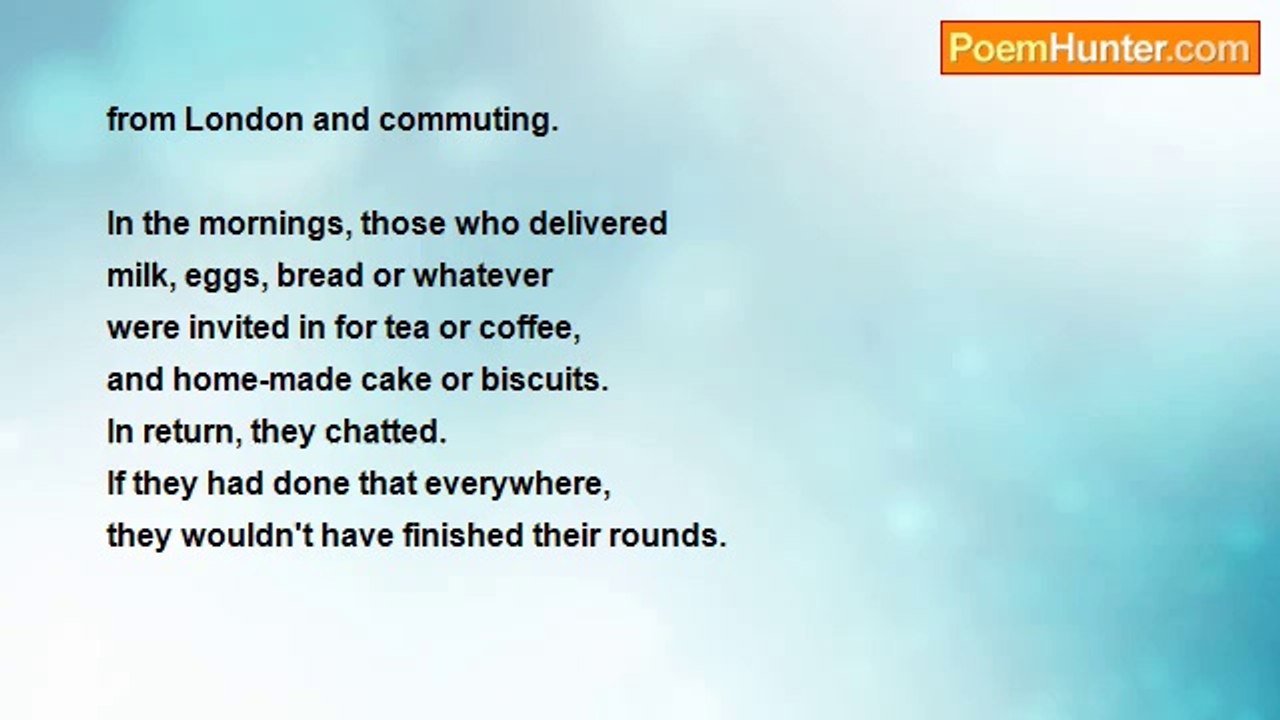 PoemHunter.com

from London and commuting.

In the mornings, those who delivered
milk, eggs, bread or whatever
were invited in for tea or coffee,
and home-made cake or biscuits.
In return, they chatted.
If they had done that everywhere,
they wouldn't have finished their rounds.